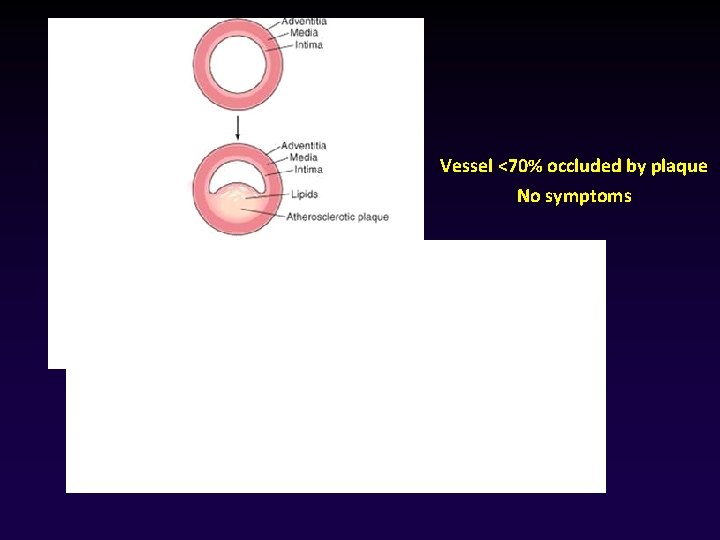 Adventitia
Media
Intima

Adventitia
Media
Intima
Lipids
Atherosclerotic plaque

Vessel <70% occluded by plaque
No symptoms